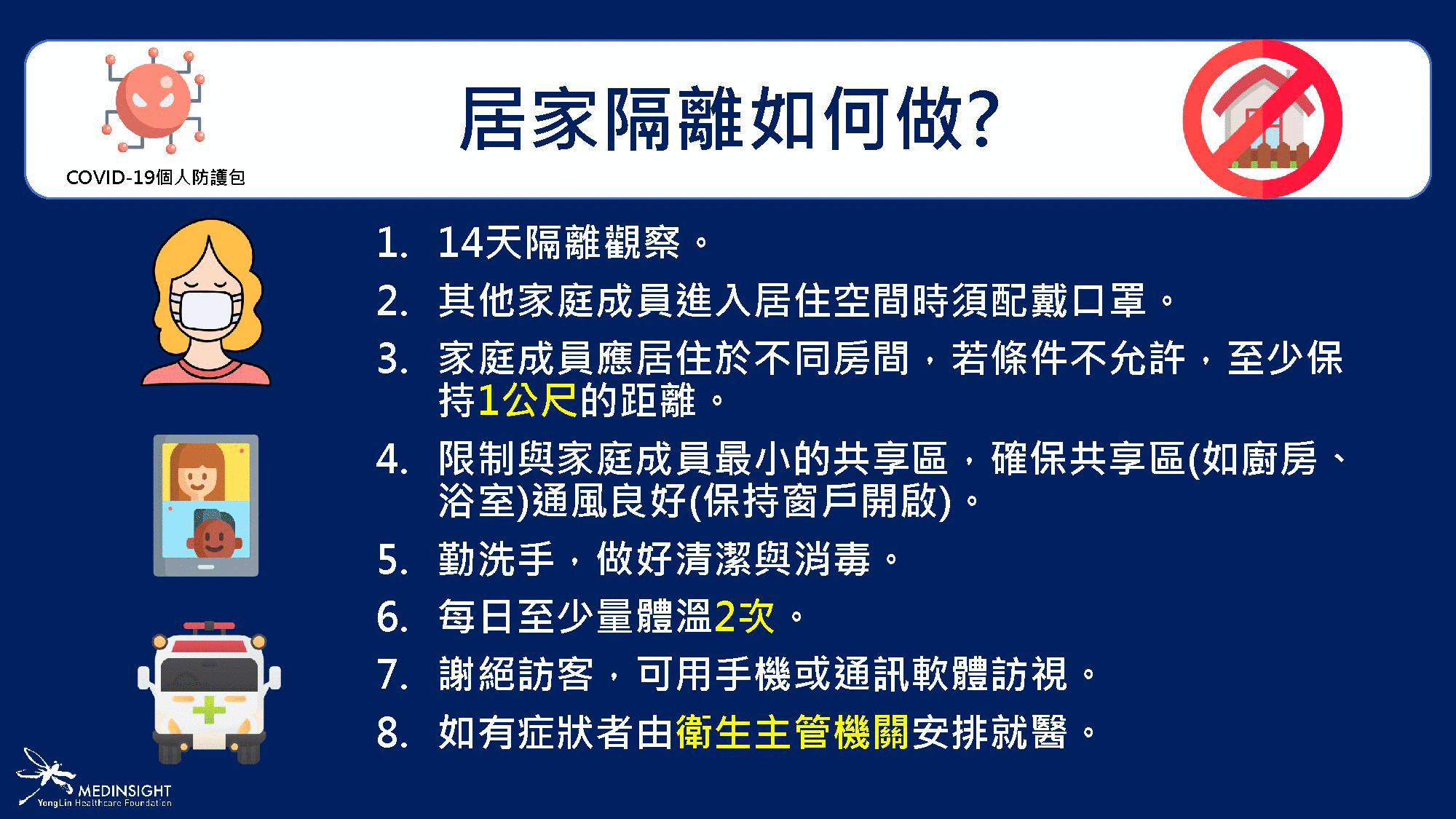 COVID-19個人防護包

居家隔離如何做?

1. 14天隔離觀察。
2. 其他家庭成員進入居住空間時須配戴口罩。
3. 家庭成員應居住於不同房間，若條件不允許，至少保持1公尺的距離。
4. 限制與家庭成員最小的共享區，確保共享區(如廚房、浴室)通風良好(保持窗戶開啟)。
5. 勤洗手，做好清潔與消毒。
6. 每日至少量體溫2次。
7. 謝絕訪客，可用手機或通訊軟體訪視。
8. 如有症狀者由衛生主管機關安排就醫。

MEDINSIGHT
YongLin Healthcare Foundation